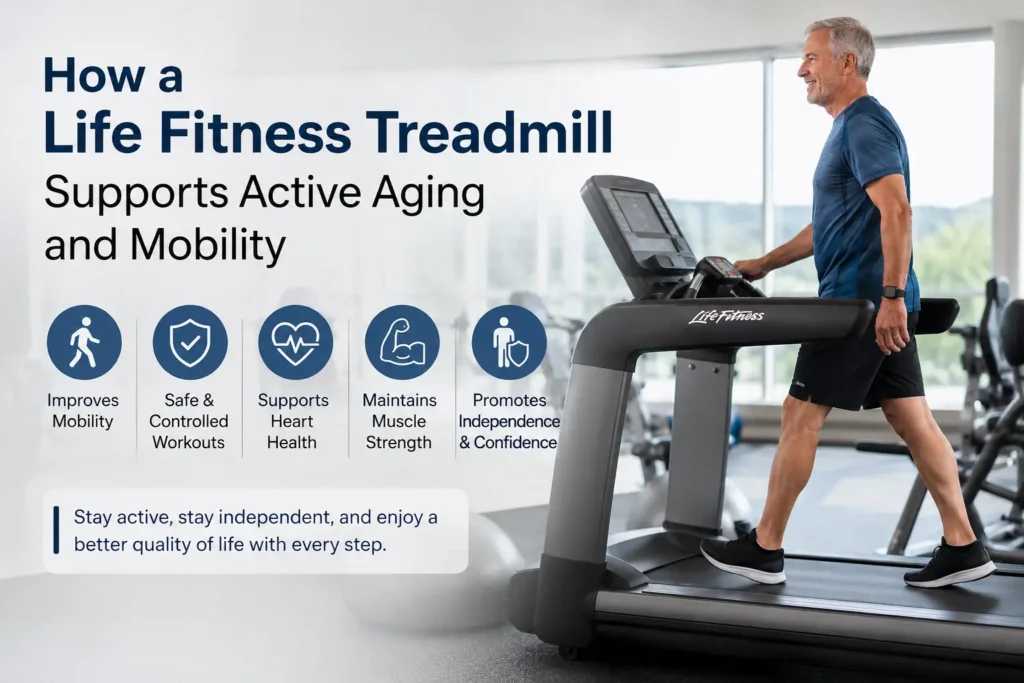 How a
Life Fitness Treadmill
Supports Active Aging and Mobility

Improves Mobility

Safe & Controlled Workouts

Supports Heart Health

Maintains Muscle Strength

Promotes Independence & Confidence

Stay active, stay independent, and enjoy a better quality of life with every step.

LifeFitness